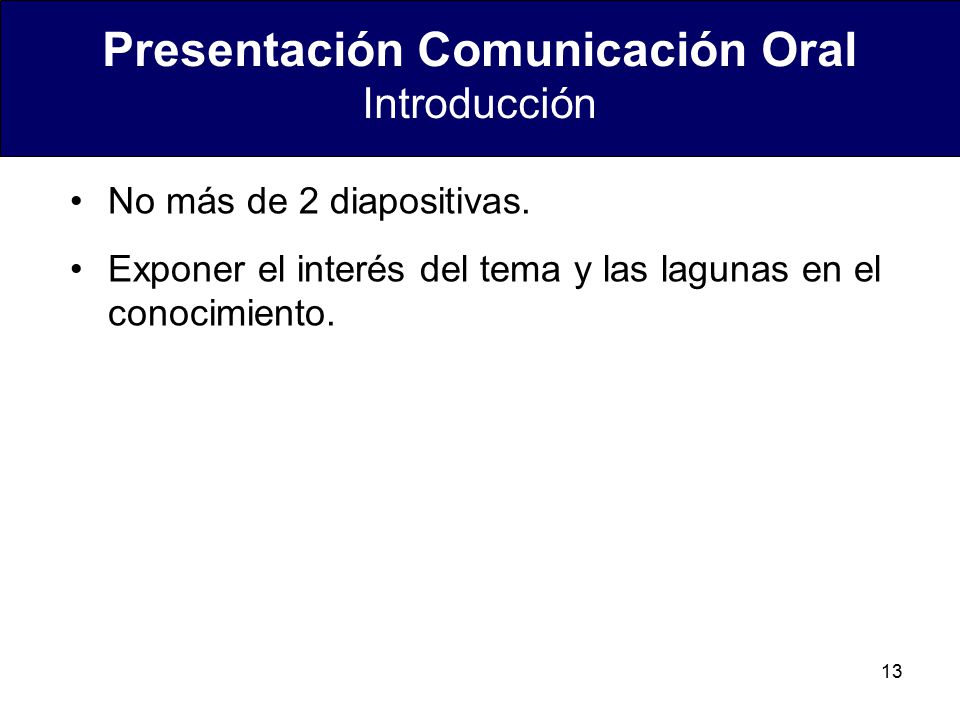 Presentación Comunicación Oral
Introducción

• No más de 2 diapositivas.

• Exponer el interés del tema y las lagunas en el conocimiento.

13